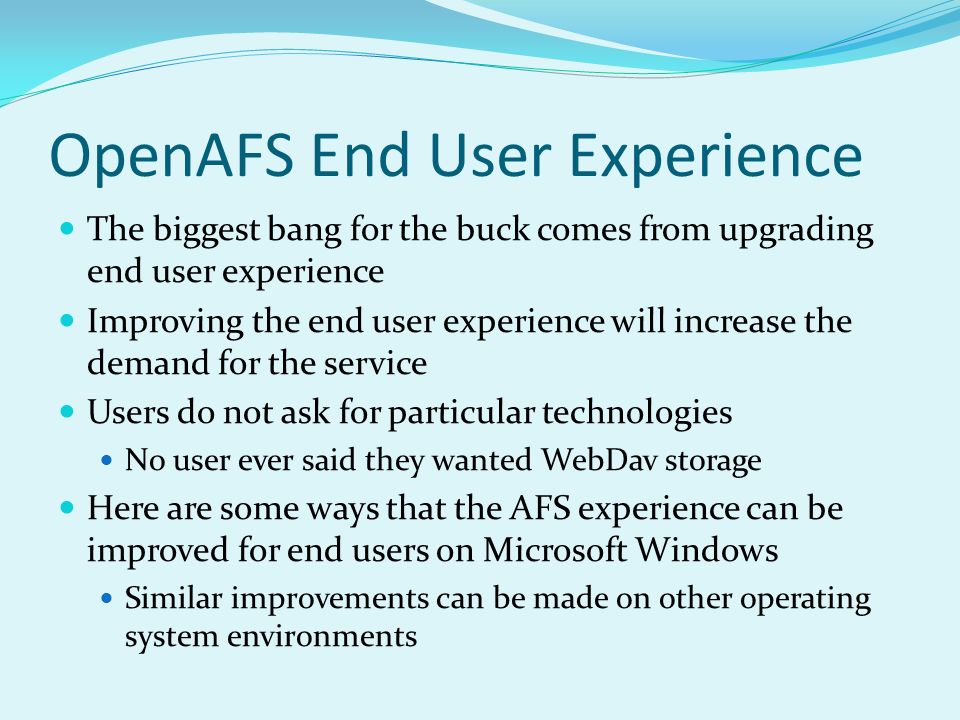 OpenAFS End User Experience

- The biggest bang for the buck comes from upgrading end user experience
- Improving the end user experience will increase the demand for the service
- Users do not ask for particular technologies
  - No user ever said they wanted WebDav storage
- Here are some ways that the AFS experience can be improved for end users on Microsoft Windows
  - Similar improvements can be made on other operating system environments